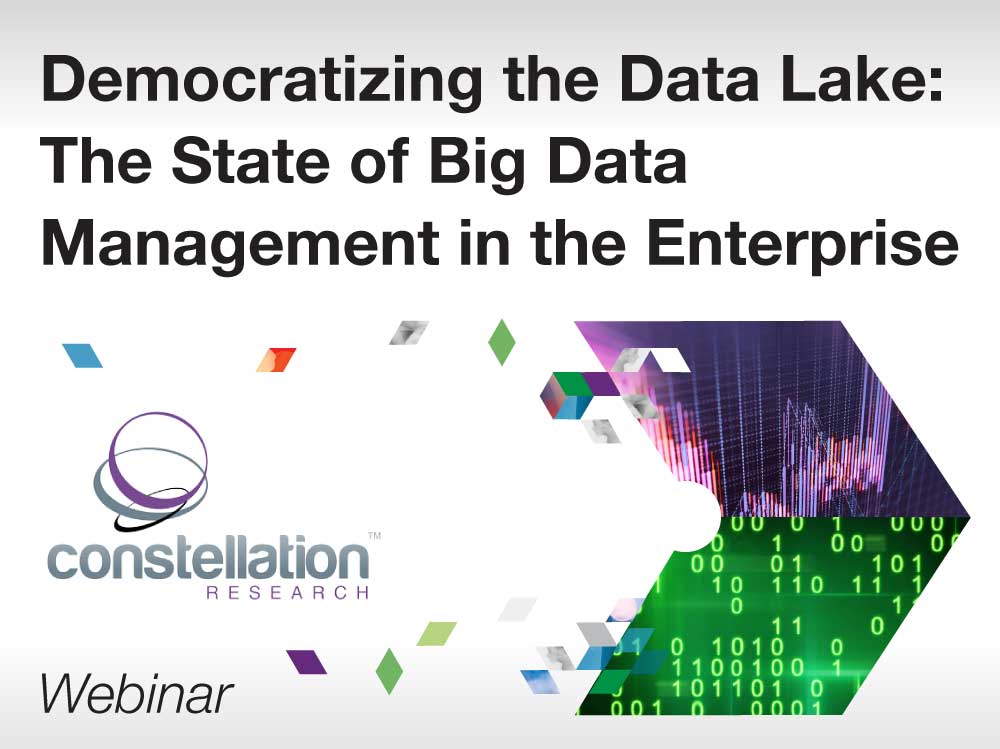 Democratizing the Data Lake: The State of Big Data Management in the Enterprise

constellation™
RESEARCH

Webinar